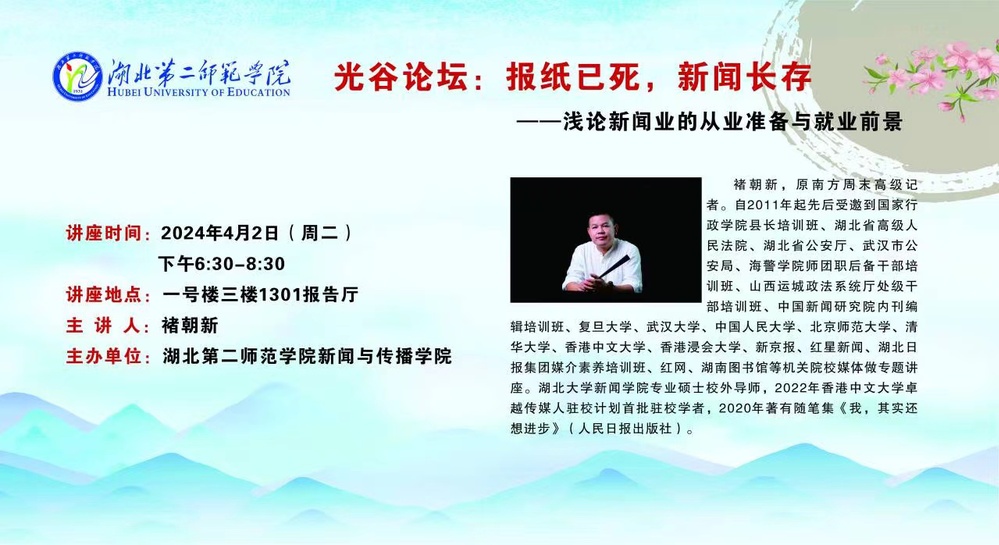 湖北第二师范学院
HUBEI UNIVERSITY OF EDUCATION

光谷论坛：报纸已死，新闻长存

——浅论新闻业的从业准备与就业前景

讲座时间：2024年4月2日（周二）
下午6:30-8:30
讲座地点：一号楼三楼1301报告厅
主 讲 人：褚朝新
主办单位：湖北第二师范学院新闻与传播学院

褚朝新，原南方周末高级记者。自2011年起先后受邀到国家行政学院县长培训班、湖北省高级人民法院、湖北省公安厅、武汉市公安局、海警学院师团职后备干部培训班、山西运城政法系统厅处级干部培训班、中国新闻研究院内刊编辑培训班、复旦大学、武汉大学、中国人民大学、北京师范大学、清华大学、香港中文大学、香港浸会大学、新京报、红星新闻、湖北日报集团媒介素养培训班、红网、湖南图书馆等机关院校媒体做专题讲座。湖北大学新闻学院专业硕士校外导师，2022年香港中文大学卓越传媒人驻校计划首批驻校学者，2020年著有随笔集《我，其实还想进步》（人民日报出版社）。